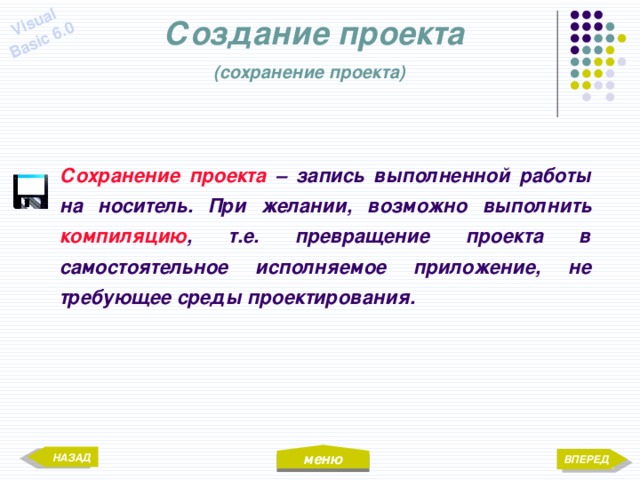 Visual Basic 6.0

Создание проекта

(сохранение проекта)

Сохранение проекта – запись выполненной работы на носитель. При желании, возможно выполнить компиляцию, т.е. превращение проекта в самостоятельное исполняемое приложение, не требующее среды проектирования.

НАЗАД

меню

ВПЕРЕД